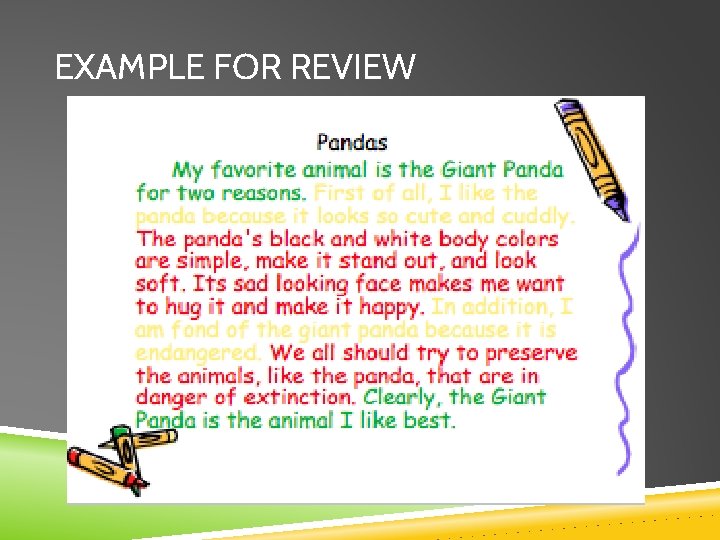 EXAMPLE FOR REVIEW

Pandas

My favorite animal is the Giant Panda for two reasons. First of all, I like the panda because it looks so cute and cuddly. The panda's black and white body colors are simple, make it stand out, and look soft. Its sad looking face makes me want to hug it and make it happy. In addition, I am fond of the giant panda because it is endangered. We all should try to preserve the animals, like the panda, that are in danger of extinction. Clearly, the Giant Panda is the animal I like best.